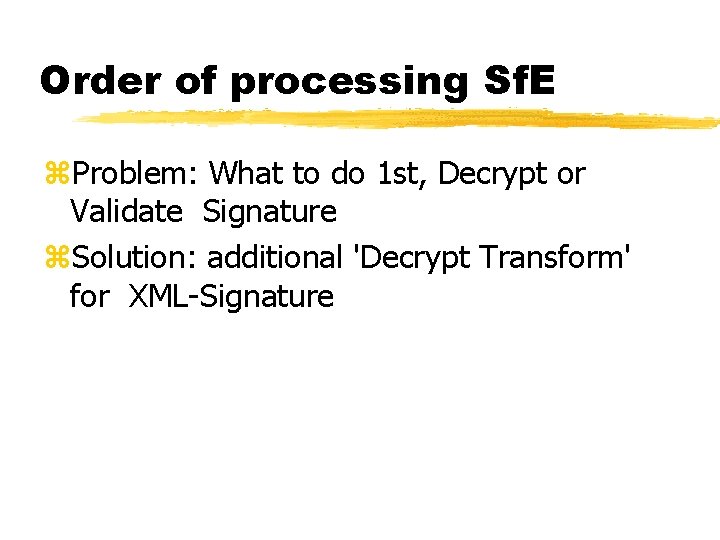 Order of processing SfE

⌘Problem: What to do 1st, Decrypt or Validate Signature

⌘Solution: additional 'Decrypt Transform' for XML-Signature